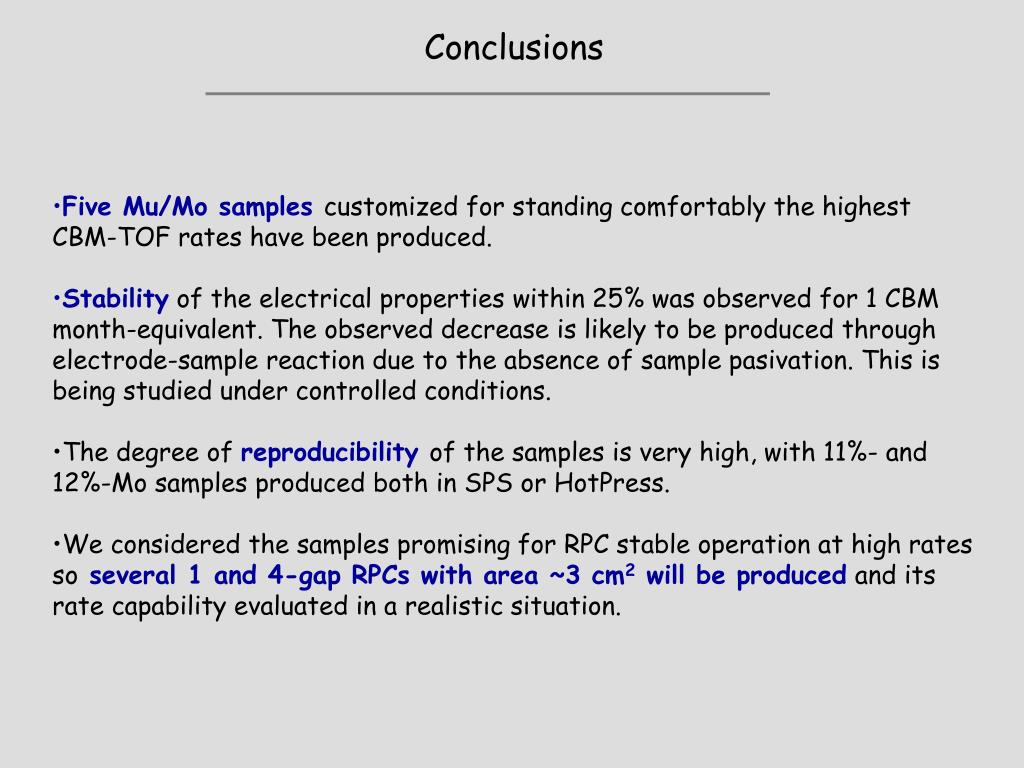 Conclusions

•Five Mu/Mo samples customized for standing comfortably the highest CBM-TOF rates have been produced.

•Stability of the electrical properties within 25% was observed for 1 CBM month-equivalent. The observed decrease is likely to be produced through electrode-sample reaction due to the absence of sample pasivation. This is being studied under controlled conditions.

•The degree of reproducibility of the samples is very high, with 11%- and 12%-Mo samples produced both in SPS or HotPress.

•We considered the samples promising for RPC stable operation at high rates so several 1 and 4-gap RPCs with area ~3 $cm^2$ will be produced and its rate capability evaluated in a realistic situation.